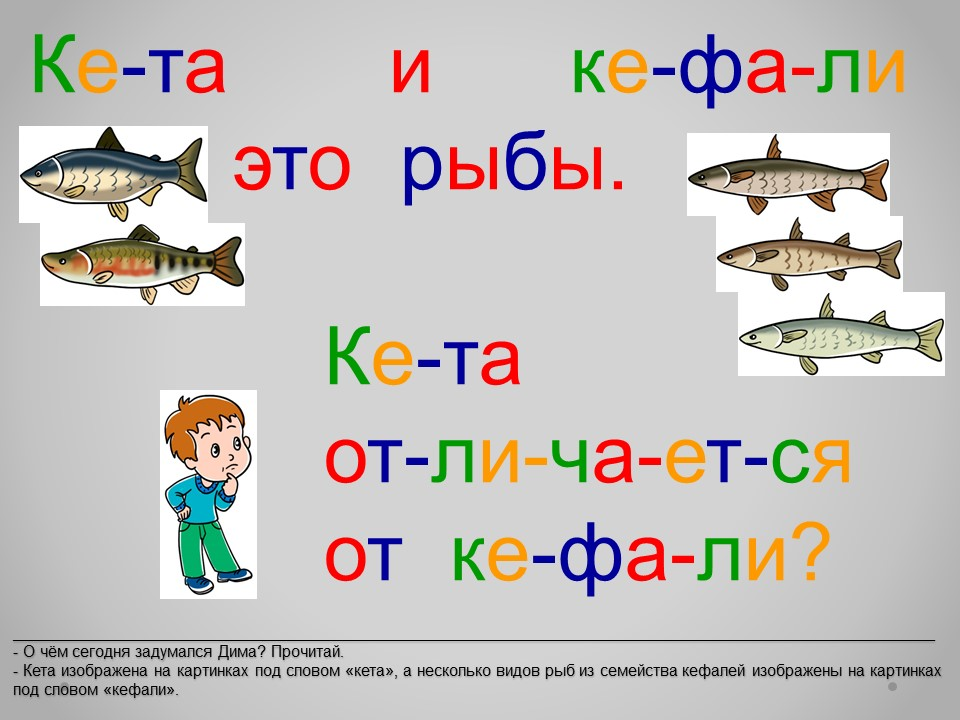 Ке-та и ке-фа-ли это рыбы.

Ке-та от-ли-ча-ет-ся от ке-фа-ли?

- О чём сегодня задумался Дима? Прочитай.
- Кета изображена на картинках под словом «кета», а несколько видов рыб из семейства кефалей изображены на картинках под словом «кефали».